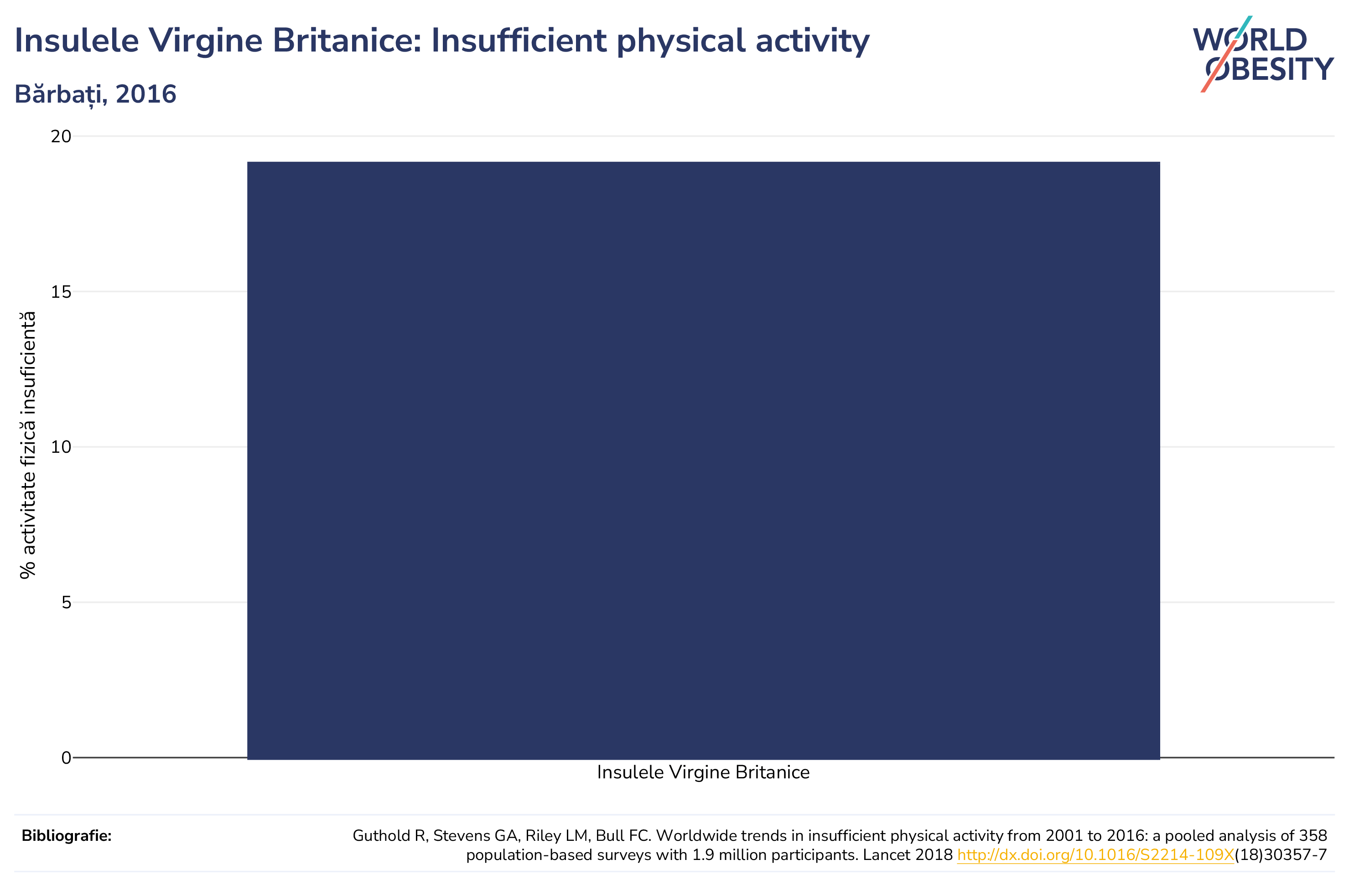 Insulele Virgine Britanice: Insufficient physical activity

Bărbați, 2016

WORLD OBESITY

% activitate fizică insuficientă

20
15
10
5
0

Insulele Virgine Britanice

Bibliografie:

Guthold R, Stevens GA, Riley LM, Bull FC. Worldwide trends in insufficient physical activity from 2001 to 2016: a pooled analysis of 358 population-based surveys with 1.9 million participants. Lancet 2018 http://dx.doi.org/10.1016/S2214-109X(18)30357-7